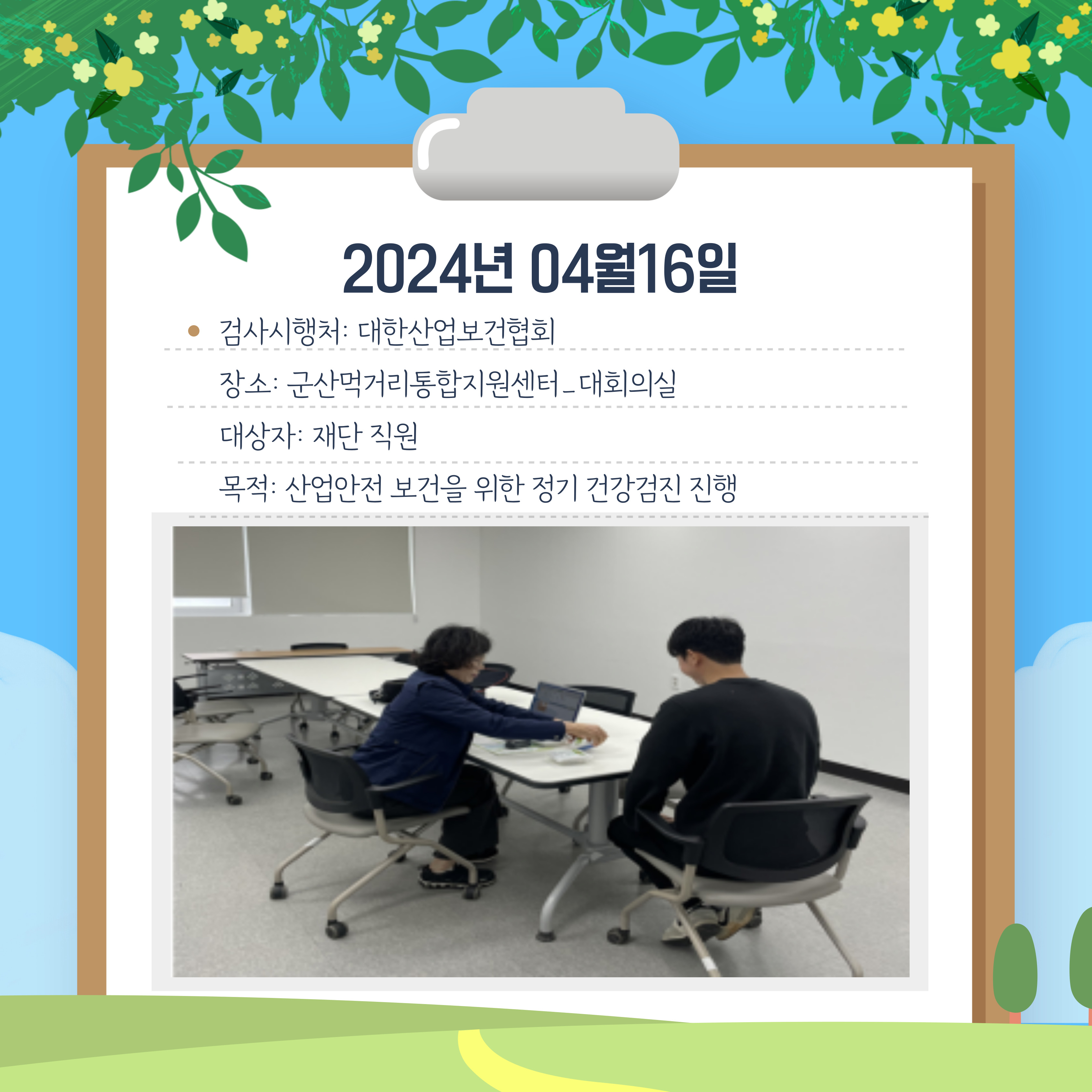 2024년 04월16일

검사시행처: 대한산업보건협회

장소: 군산먹거리통합지원센터_대회의실

대상자: 재단 직원

목적: 산업안전 보건을 위한 정기 건강검진 진행